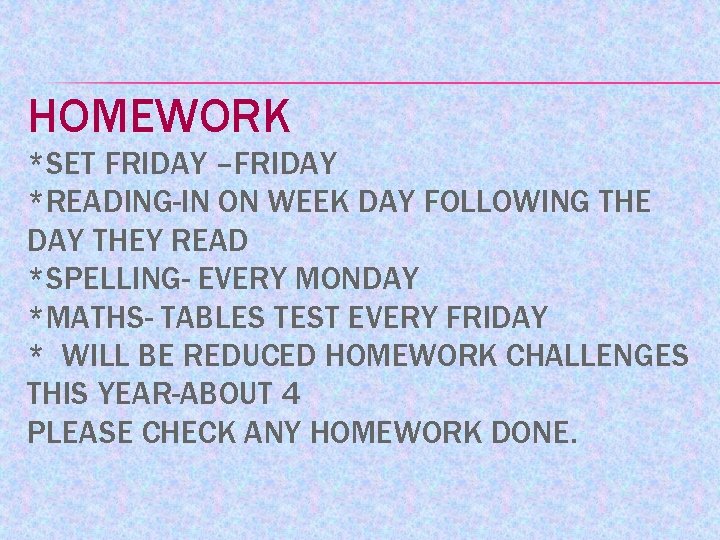 HOMEWORK

*SET FRIDAY –FRIDAY
*READING-IN ON WEEK DAY FOLLOWING THE DAY THEY READ
*SPELLING- EVERY MONDAY
*MATHS- TABLES TEST EVERY FRIDAY
* WILL BE REDUCED HOMEWORK CHALLENGES THIS YEAR-ABOUT 4
PLEASE CHECK ANY HOMEWORK DONE.